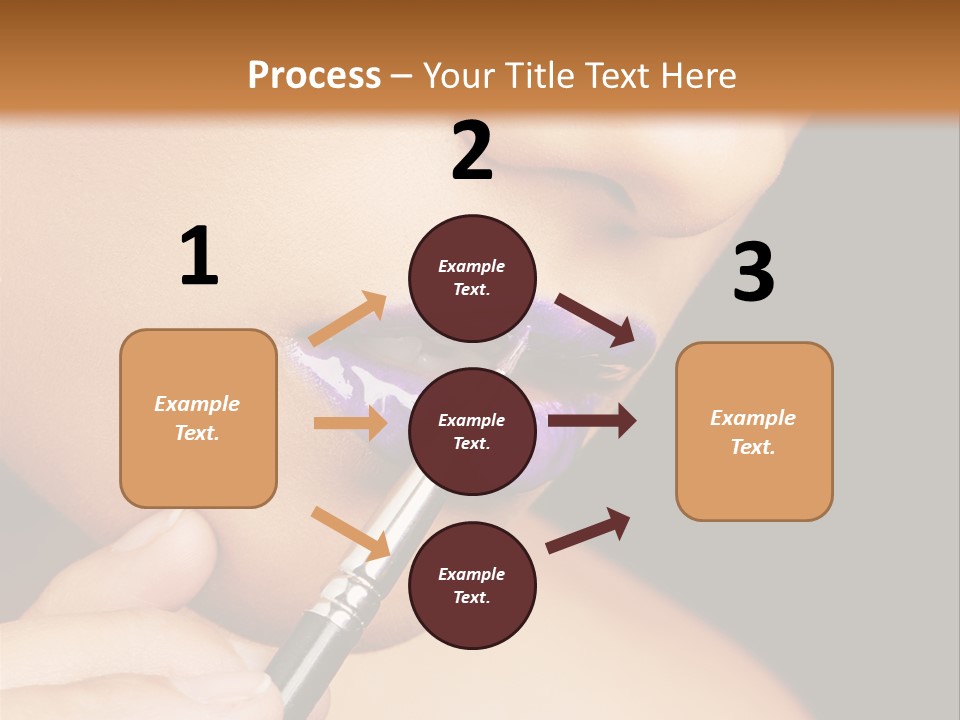 Process – Your Title Text Here

1

Example Text.

2

Example Text.

Example Text.

Example Text.

3

Example Text.